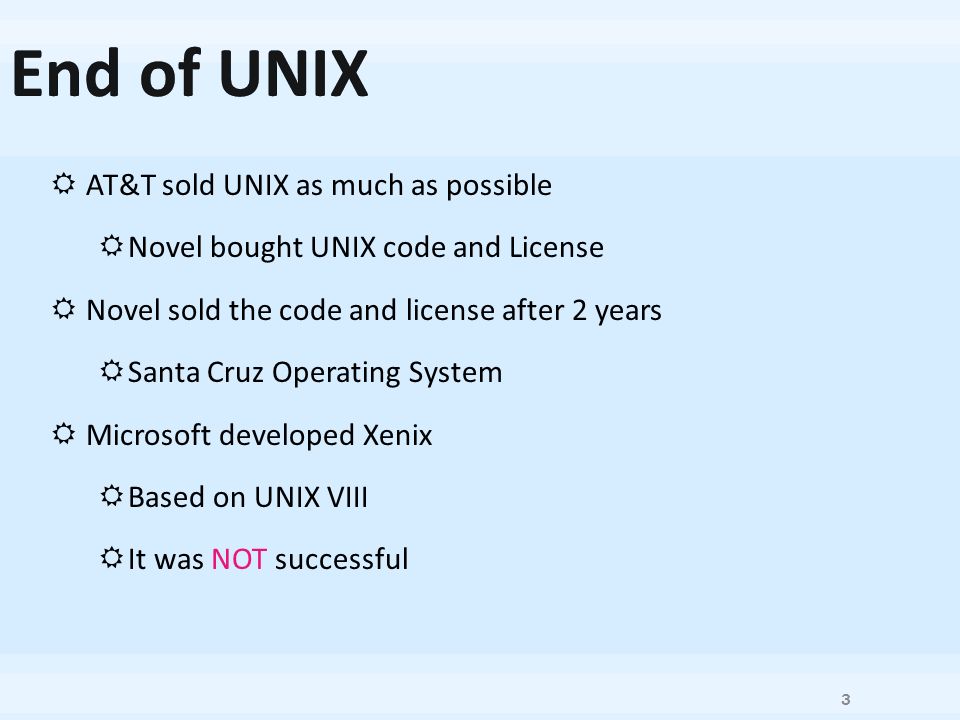 End of UNIX

AT&T sold UNIX as much as possible

Novel bought UNIX code and License

Novel sold the code and license after 2 years

Santa Cruz Operating System

Microsoft developed Xenix

Based on UNIX VIII

It was NOT successful

3